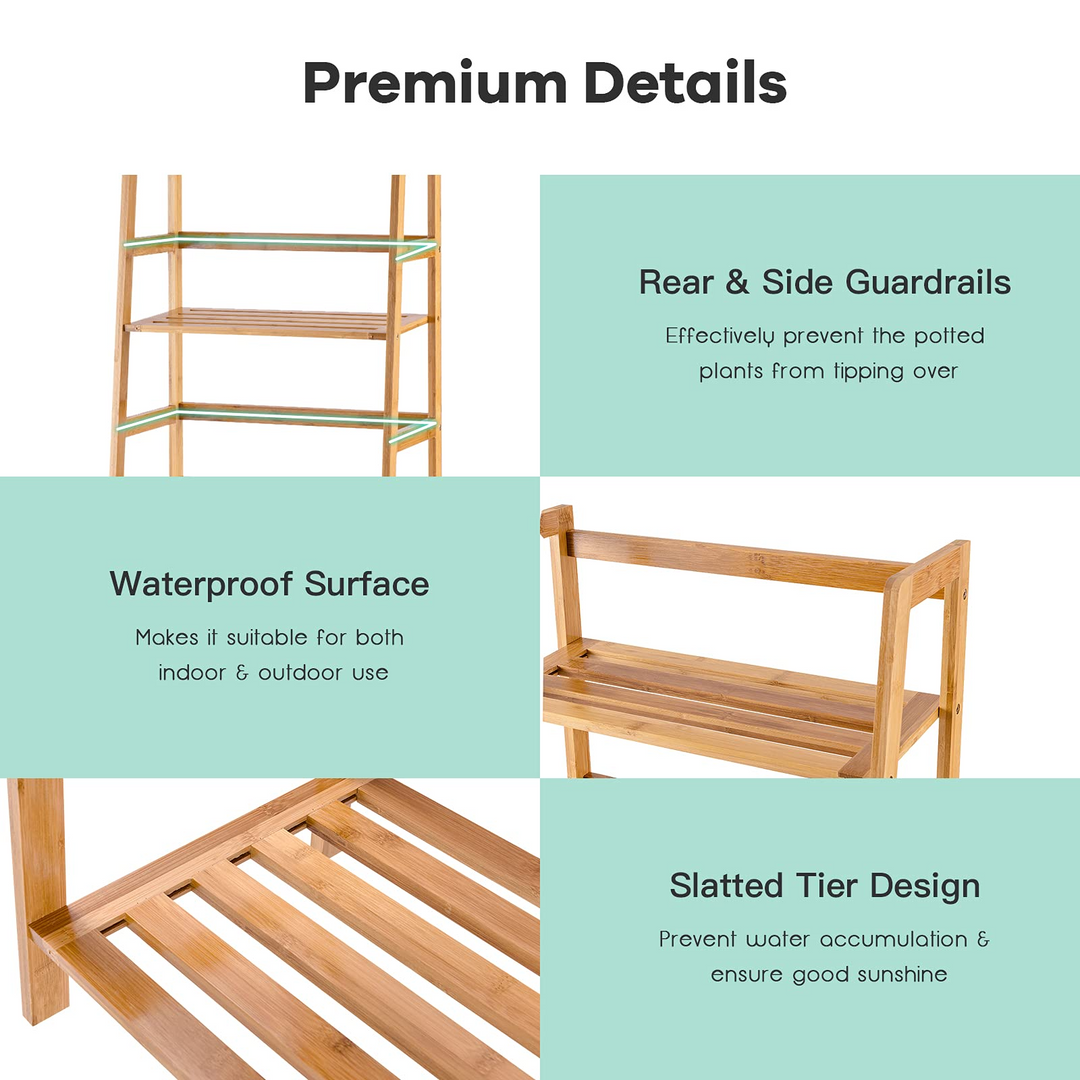 Premium Details

Rear & Side Guardrails

Effectively prevent the potted plants from tipping over

Waterproof Surface

Makes it suitable for both indoor & outdoor use

Slatted Tier Design

Prevent water accumulation & ensure good sunshine